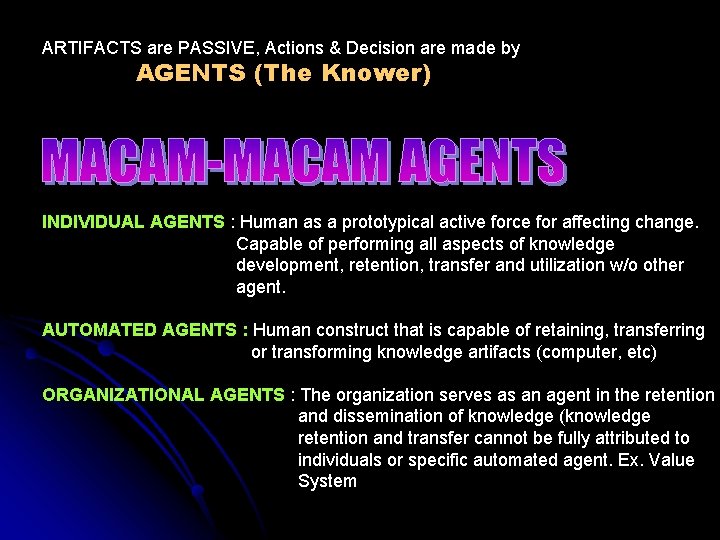 ARTIFACTS are PASSIVE, Actions & Decision are made by
AGENTS (The Knower)

MACAM-MACAM AGENTS

INDIVIDUAL AGENTS : Human as a prototypical active force for affecting change. Capable of performing all aspects of knowledge development, retention, transfer and utilization w/o other agent.

AUTOMATED AGENTS : Human construct that is capable of retaining, transferring or transforming knowledge artifacts (computer, etc)

ORGANIZATIONAL AGENTS : The organization serves as an agent in the retention and dissemination of knowledge (knowledge retention and transfer cannot be fully attributed to individuals or specific automated agent. Ex. Value System